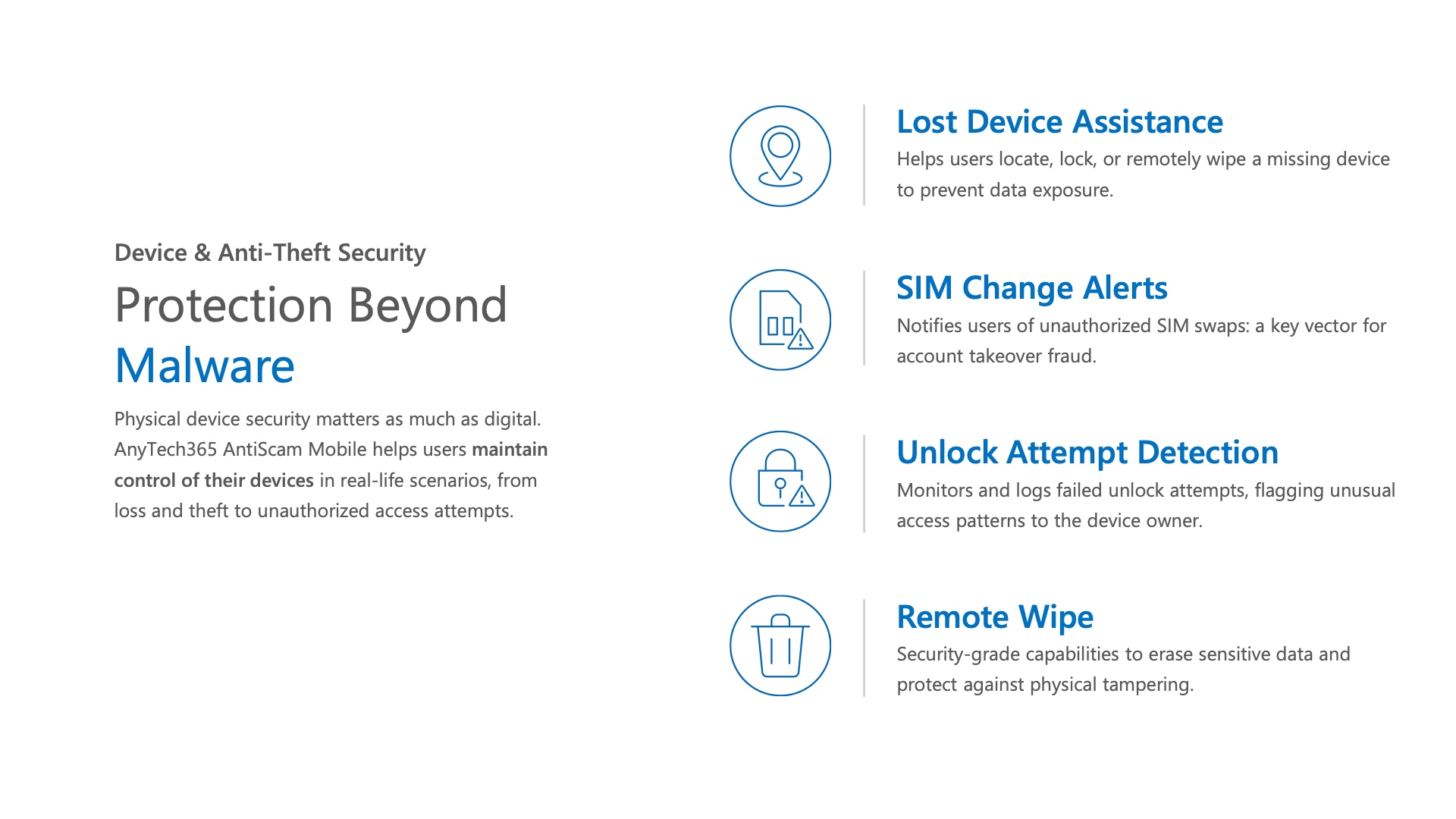 Device & Anti-Theft Security

Protection Beyond Malware

Physical device security matters as much as digital. AnyTech365 AntiScam Mobile helps users maintain control of their devices in real-life scenarios, from loss and theft to unauthorized access attempts.

Lost Device Assistance

Helps users locate, lock, or remotely wipe a missing device to prevent data exposure.

SIM Change Alerts

Notifies users of unauthorized SIM swaps: a key vector for account takeover fraud.

Unlock Attempt Detection

Monitors and logs failed unlock attempts, flagging unusual access patterns to the device owner.

Remote Wipe

Security-grade capabilities to erase sensitive data and protect against physical tampering.